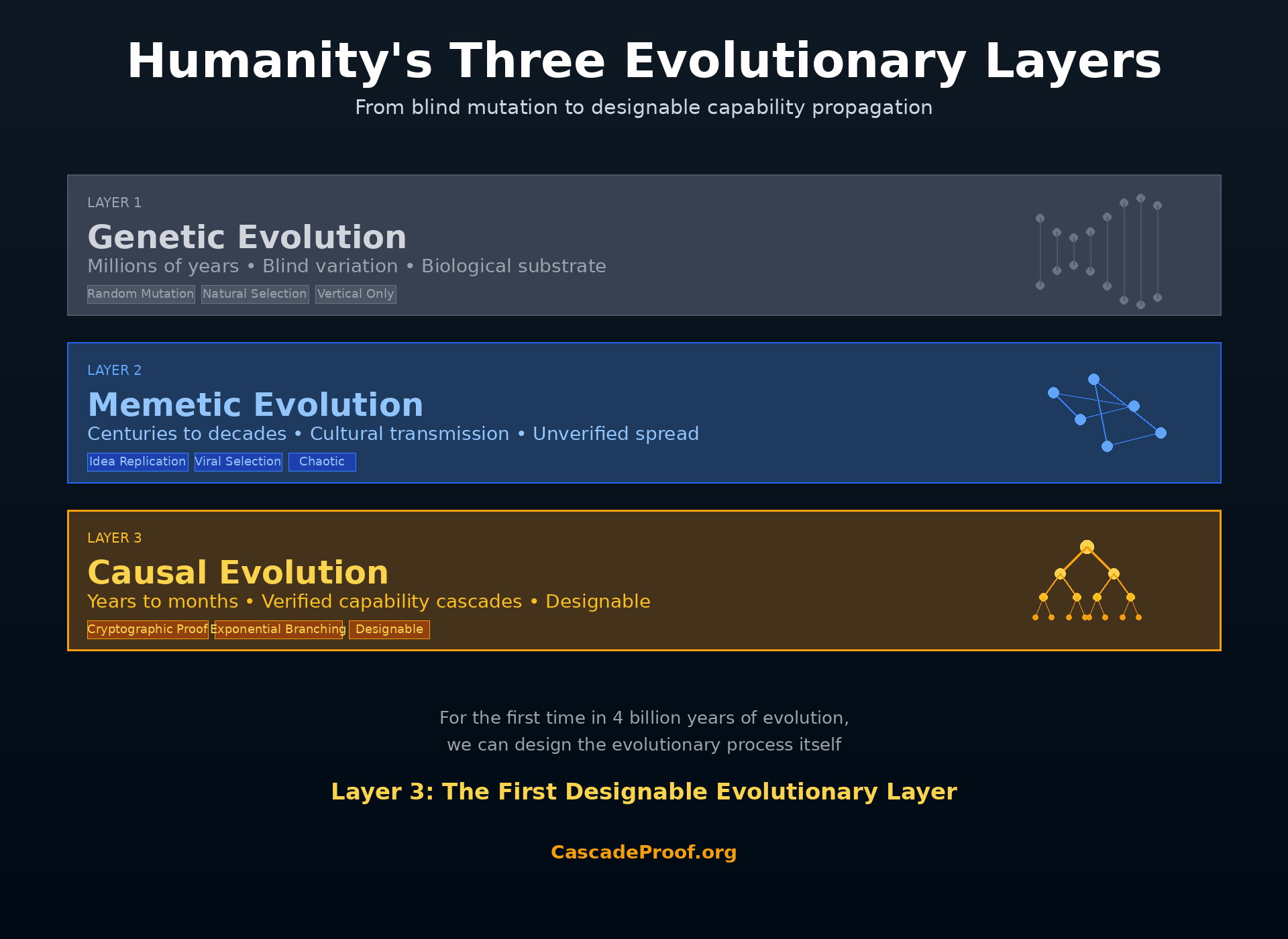 Humanity's Three Evolutionary Layers

From blind mutation to designable capability propagation

LAYER 1

Genetic Evolution

Millions of years • Blind variation • Biological substrate

Random Mutation Natural Selection Vertical Only

LAYER 2

Memetic Evolution

Centuries to decades • Cultural transmission • Unverified spread

Idea Replication Viral Selection Chaotic

LAYER 3

Causal Evolution

Years to months • Verified capability cascades • Designable

Cryptographic Proof Exponential Branching Designable

For the first time in 4 billion years of evolution, we can design the evolutionary process itself

Layer 3: The First Designable Evolutionary Layer

CascadeProof.org